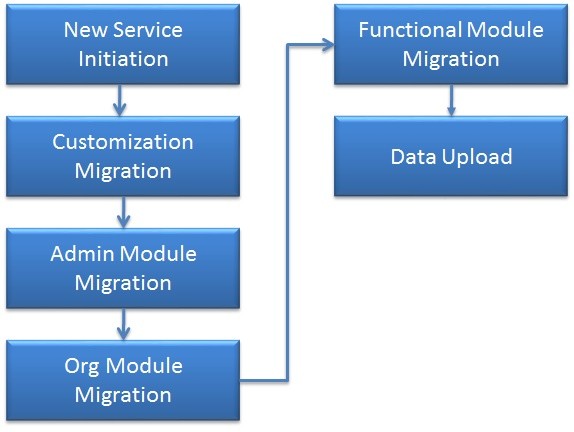 New Service Initiation

Customization Migration

Admin Module Migration

Org Module Migration

Functional Module Migration

Data Upload